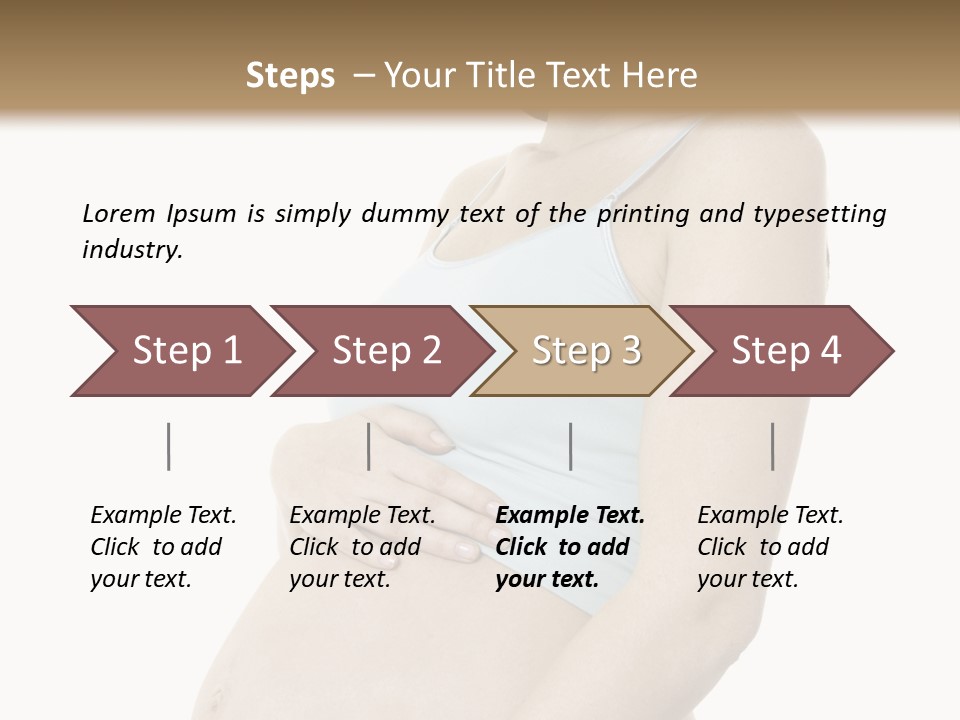 Steps – Your Title Text Here

Lorem Ipsum is simply dummy text of the printing and typesetting industry.

Step 1

Step 2

Step 3

Step 4

Example Text. Click to add your text.

Example Text. Click to add your text.

Example Text. Click to add your text.

Example Text. Click to add your text.